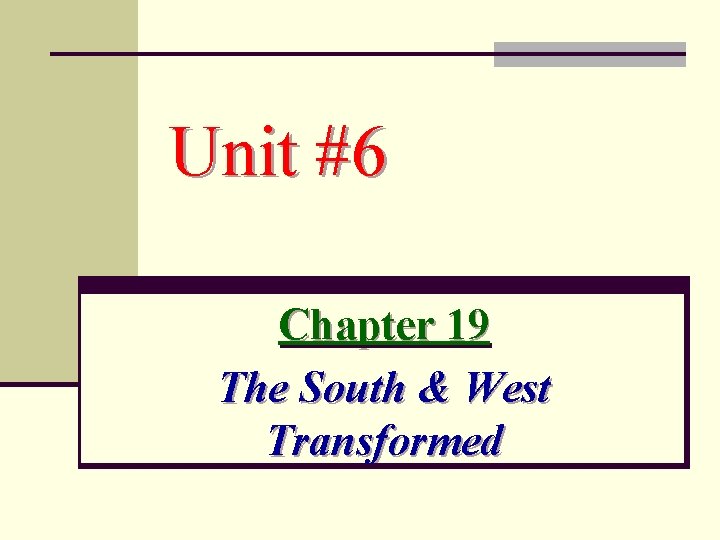 Unit #6

Chapter 19

The South & West Transformed